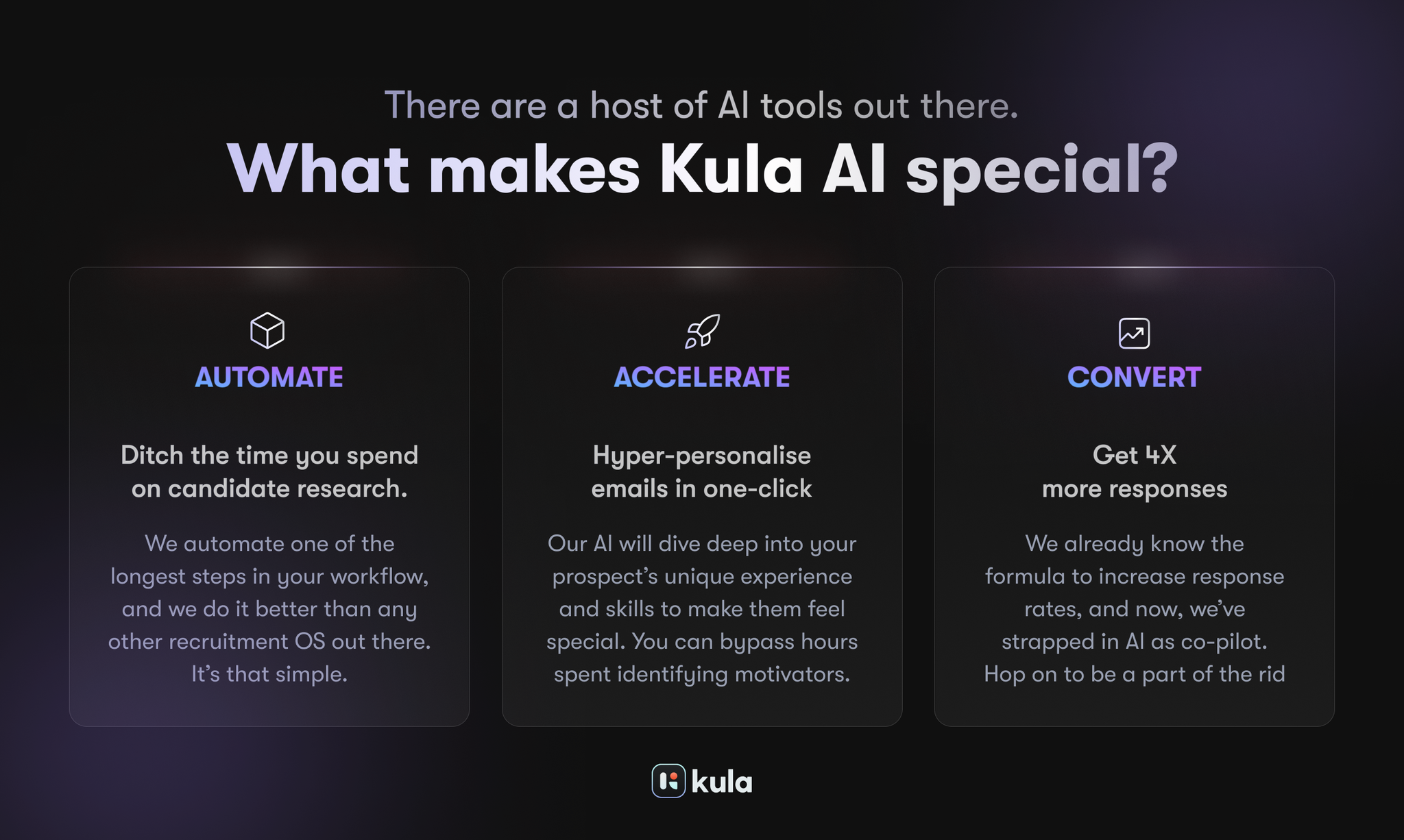 There are a host of AI tools out there.
What makes Kula AI special?

AUTOMATE

Ditch the time you spend on candidate research.

We automate one of the longest steps in your workflow, and we do it better than any other recruitment OS out there. It's that simple.

ACCELERATE

Hyper-personalise emails in one-click

Our AI will dive deep into your prospect's unique experience and skills to make them feel special. You can bypass hours spent identifying motivators.

CONVERT

Get 4X more responses

We already know the formula to increase response rates, and now, we've strapped in AI as co-pilot. Hop on to be a part of the rid

kula